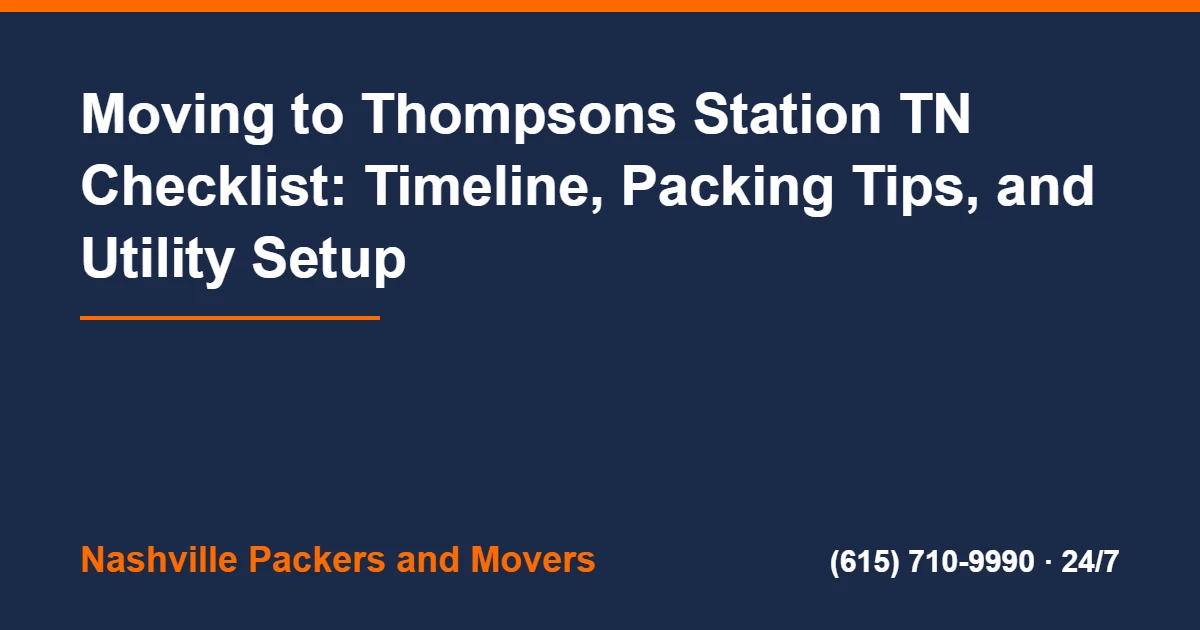 Moving to Thompsons Station TN Checklist: Timeline, Packing Tips, and Utility Setup

Nashville Packers and Movers

(615) 710-9990 · 24/7